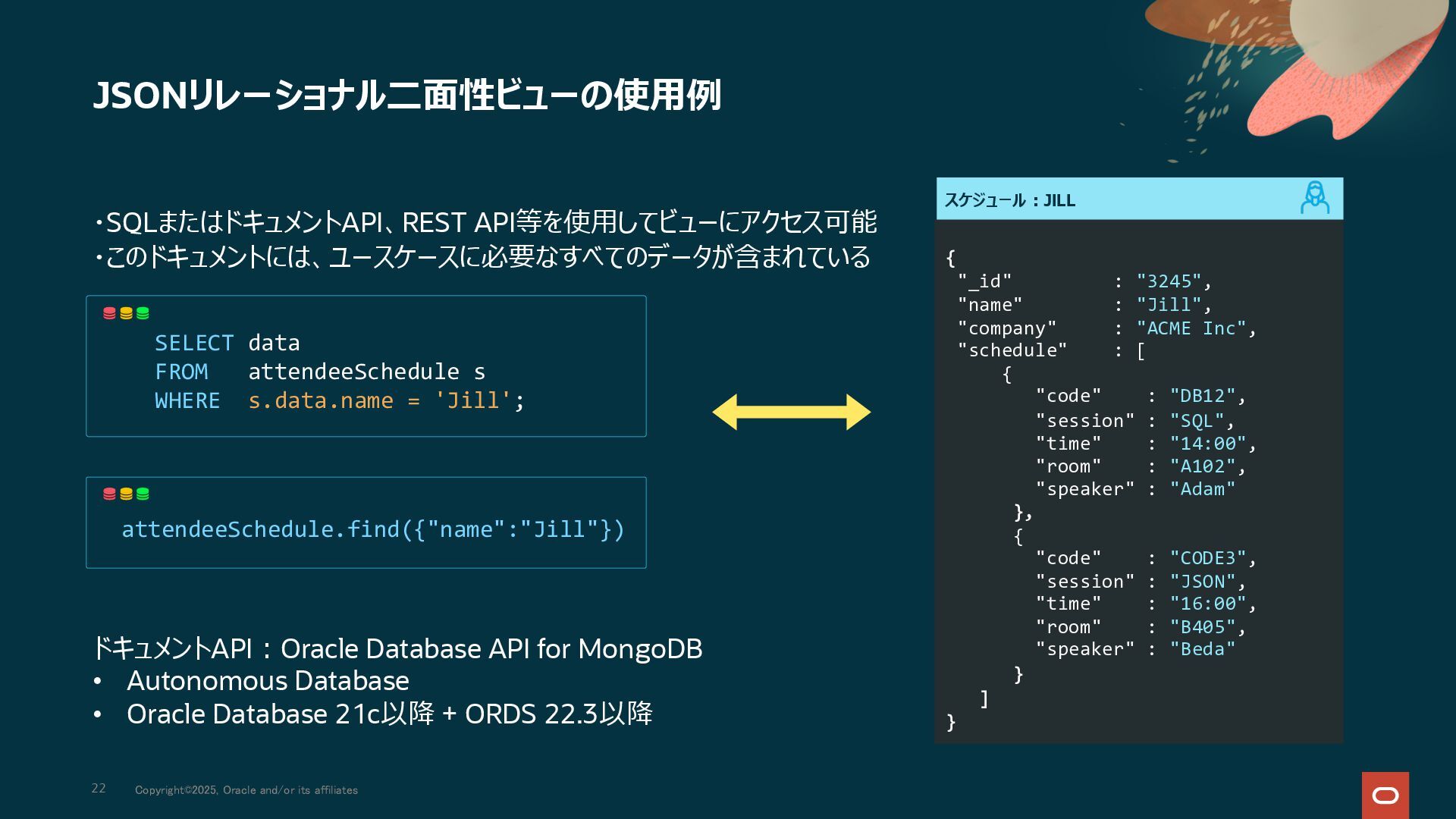 JSONリレーショナル二面性ビューの使用例

・SQLまたはドキュメントAPI、REST API等を使用してビューにアクセス可能
・このドキュメントには、ユースケースに必要なすべてのデータが含まれている

SELECT data
FROM attendeeSchedule s
WHERE s.data.name = 'Jill';

attendeeSchedule.find({"name":"Jill"})

ドキュメントAPI：Oracle Database API for MongoDB
• Autonomous Database
• Oracle Database 21c以降 + ORDS 22.3以降

スケジュール：JILL

{
"_id" : "3245",
"name" : "Jill",
"company" : "ACME Inc",
"schedule" : [
{
"code" : "DB12",
"session" : "SQL",
"time" : "14:00",
"room" : "A102",
"speaker" : "Adam"
},
{
"code" : "CODE3",
"session" : "JSON",
"time" : "16:00",
"room" : "B405",
"speaker" : "Beda"
}
]
}

22 Copyright©2025, Oracle and/or its affiliates